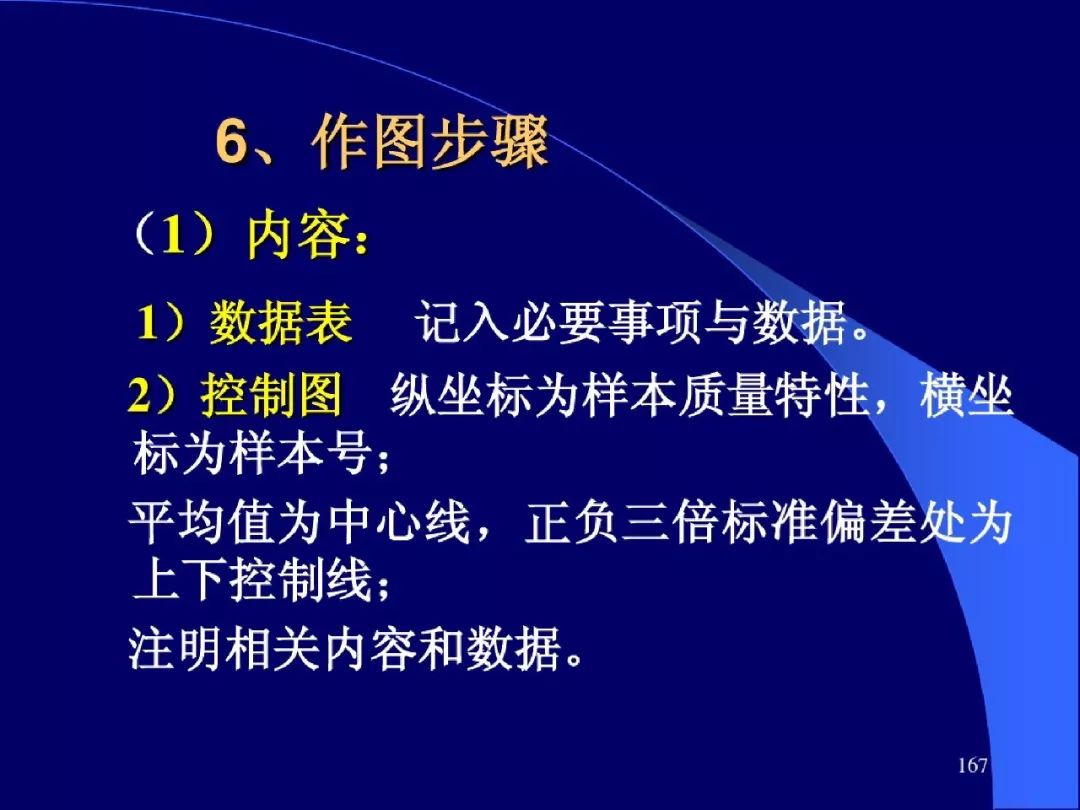 6、作图步骤

（1）内容：

1）数据表　记入必要事项与数据。

2）控制图　纵坐标为样本质量特性，横坐标为样本号；

平均值为中心线，正负三倍标准偏差处为上下控制线；

注明相关内容和数据。

167